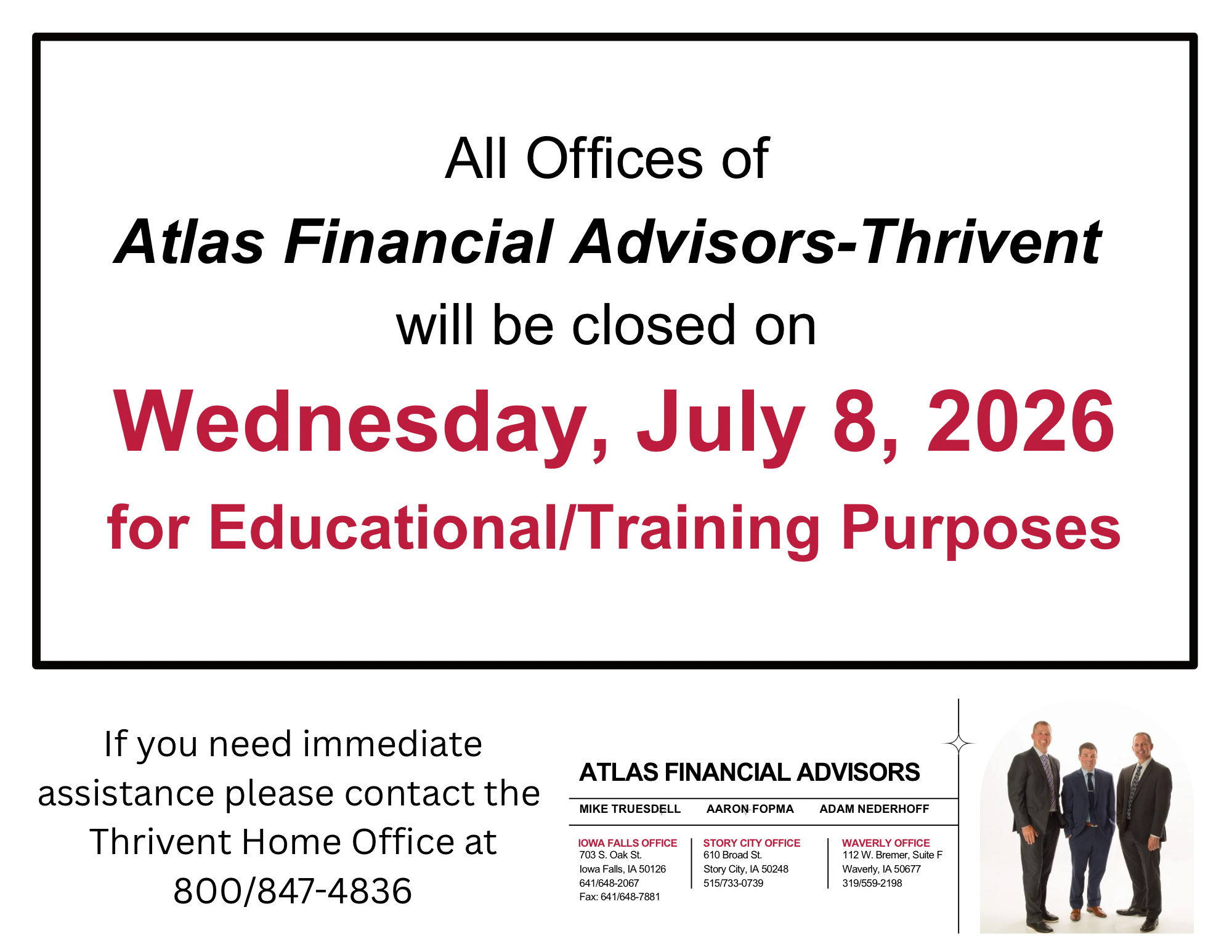 All Offices of
Atlas Financial Advisors-Thrivent
will be closed on
Wednesday, July 8, 2026
for Educational/Training Purposes

If you need immediate assistance please contact the Thrivent Home Office at 800/847-4836

ATLAS FINANCIAL ADVISORS

MIKE TRUESDELL AARON FOPMA ADAM NEDERHOFF

IOWA FALLS OFFICE
703 S. Oak St.
Iowa Falls, IA 50126
641/648-2067
Fax: 641/648-7881

STORY CITY OFFICE
610 Broad St.
Story City, IA 50248
515/733-0739

WAVERLY OFFICE
112 W. Bremer, Suite F
Waverly, IA 50677
319/559-2198